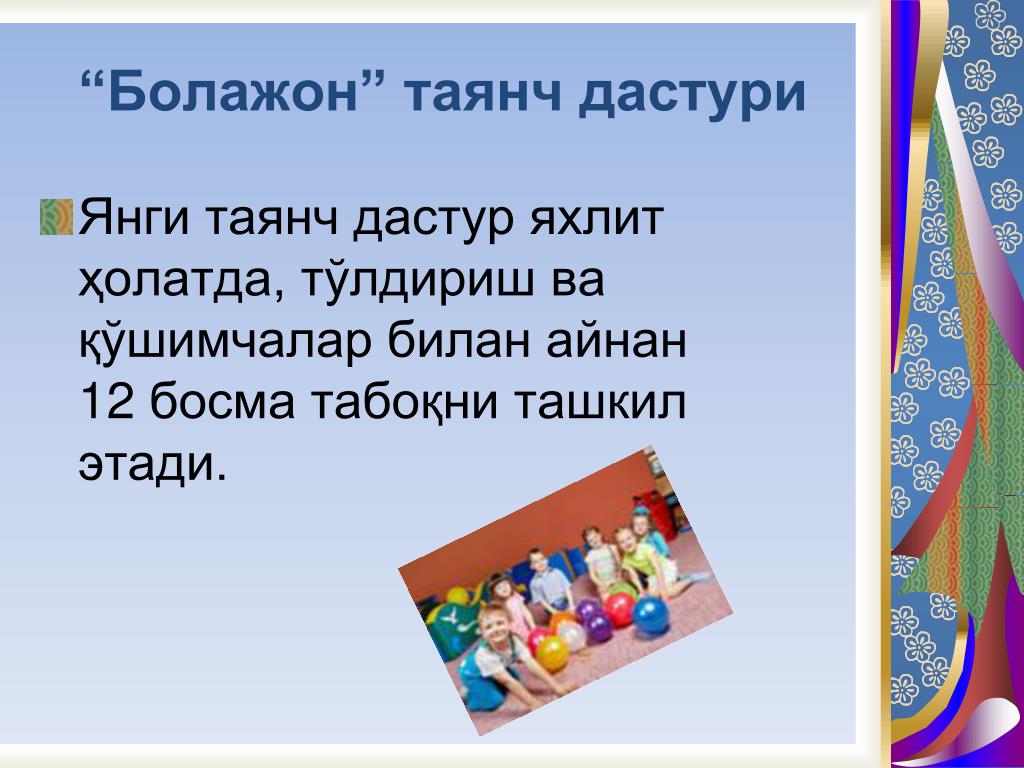 “Болажон” таянч дастури

Янги таянч дастур яхлит ҳолатда, тўлдириш ва қўшимчалар билан айнан 12 босма табоқни ташкил этади.